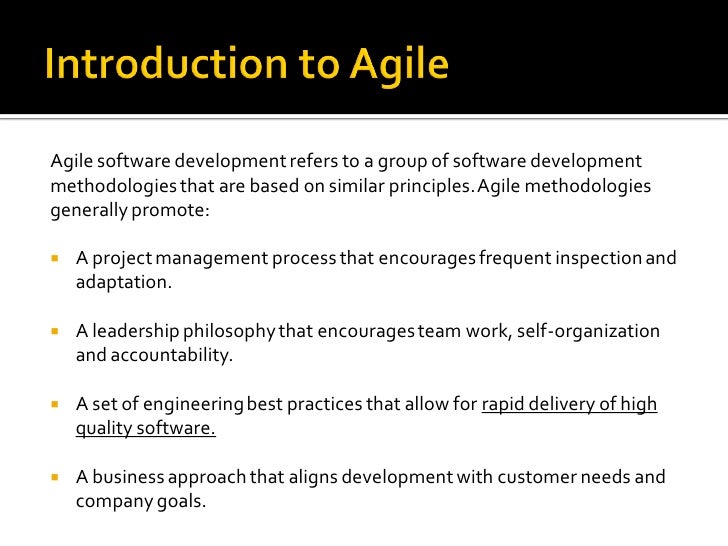 Introduction to Agile

Agile software development refers to a group of software development methodologies that are based on similar principles. Agile methodologies generally promote:

- A project management process that encourages frequent inspection and adaptation.

- A leadership philosophy that encourages team work, self-organization and accountability.

- A set of engineering best practices that allow for rapid delivery of high quality software.

- A business approach that aligns development with customer needs and company goals.